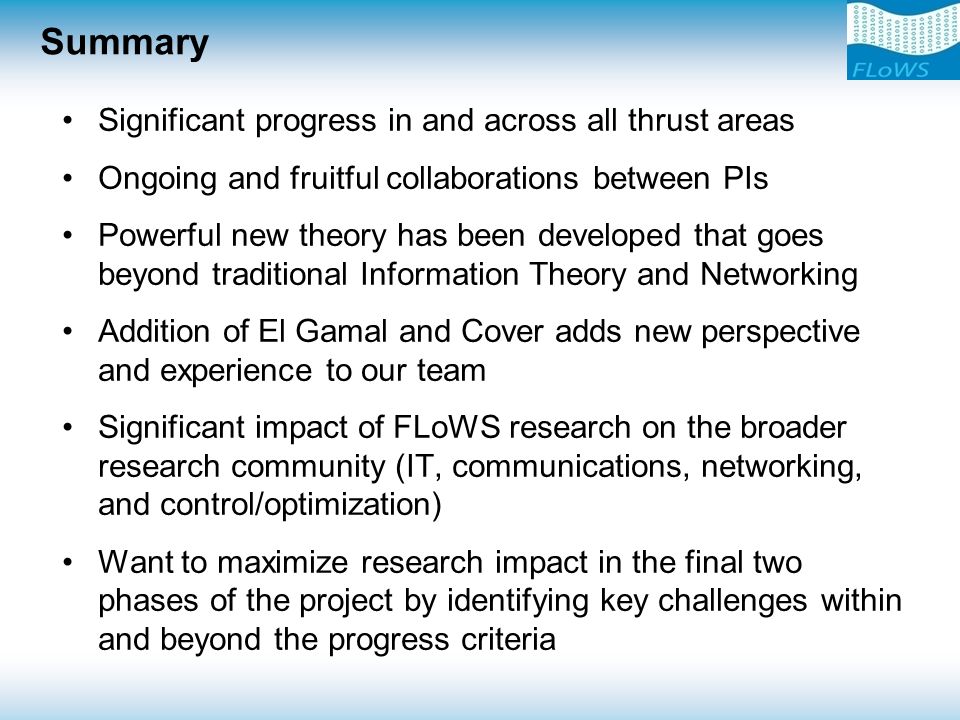 Summary

FLoWS

• Significant progress in and across all thrust areas

• Ongoing and fruitful collaborations between PIs

• Powerful new theory has been developed that goes beyond traditional Information Theory and Networking

• Addition of El Gamal and Cover adds new perspective and experience to our team

• Significant impact of FLoWS research on the broader research community (IT, communications, networking, and control/optimization)

• Want to maximize research impact in the final two phases of the project by identifying key challenges within and beyond the progress criteria